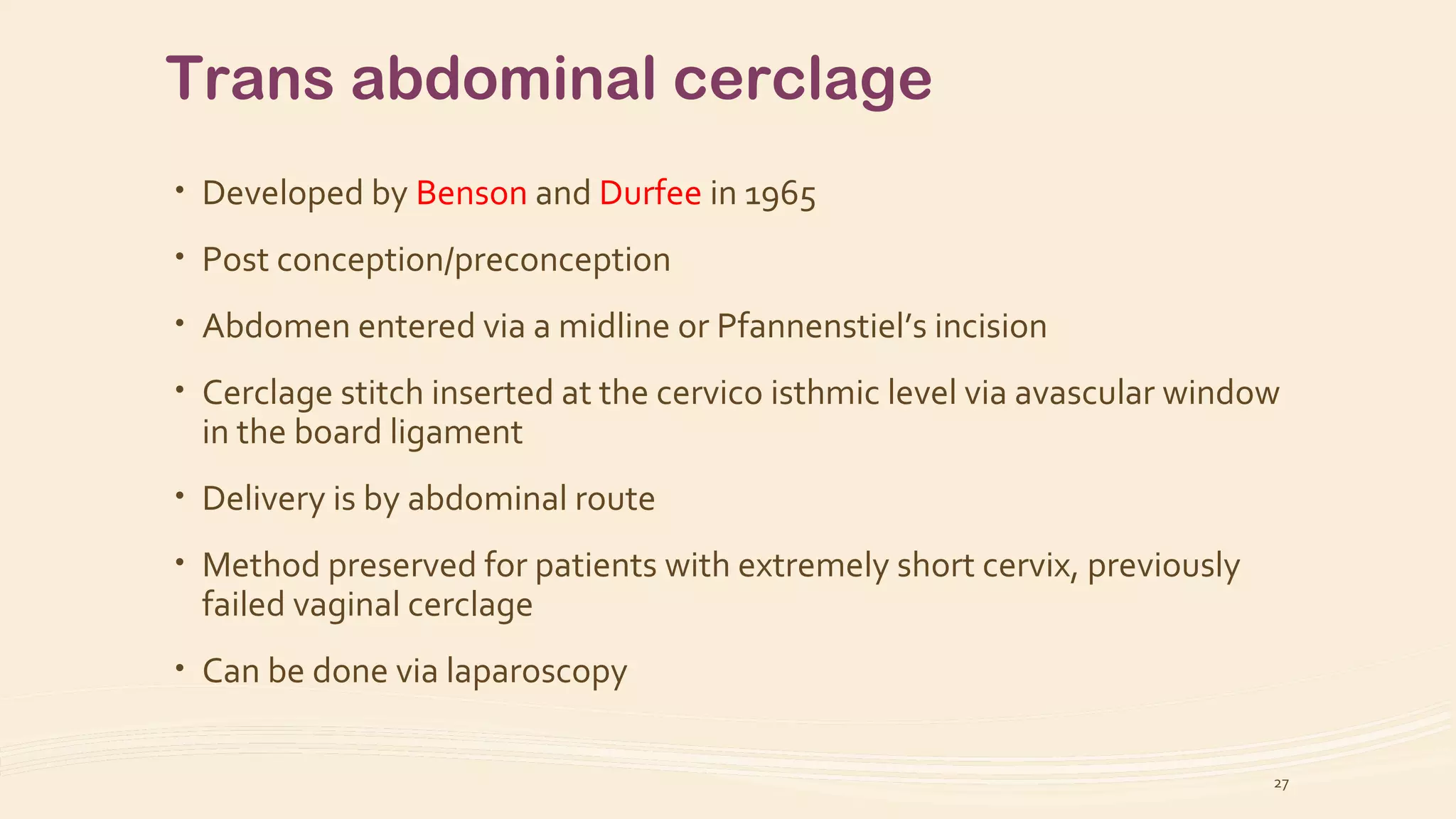 Trans abdominal cerclage

• Developed by Benson and Durfee in 1965

• Post conception/preconception

• Abdomen entered via a midline or Pfannenstiel's incision

• Cerclage stitch inserted at the cervico isthmic level via avascular window in the board ligament

• Delivery is by abdominal route

• Method preserved for patients with extremely short cervix, previously failed vaginal cerclage

• Can be done via laparoscopy

27